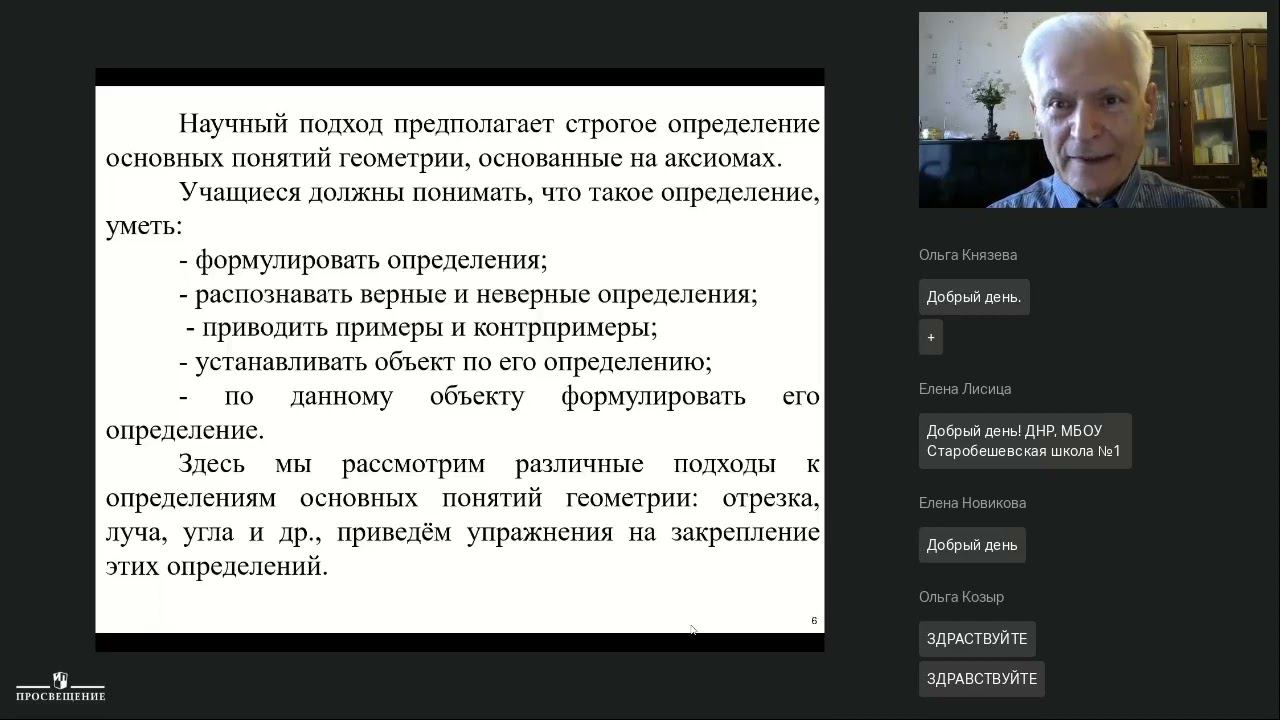 Научный подход предполагает строгое определение основных понятий геометрии, основанные на аксиомах.

Учащиеся должны понимать, что такое определение, уметь:

- формулировать определения;

- распознавать верные и неверные определения;

- приводить примеры и контрпримеры;

- устанавливать объект по его определению;

- по данному объекту формулировать его определение.

Здесь мы рассмотрим различные подходы к определениям основных понятий геометрии: отрезка, луча, угла и др., приведём упражнения на закрепление этих определений.

6

ПРОСВЕЩЕНИЕ

Ольга Князева

Добрый день.

+

Елена Лисица

Добрый день! ДНР, МБОУ Старобешевская школа №1

Елена Новикова

Добрый день

Ольга Козыр

ЗДРАСТВУЙТЕ

ЗДРАВСТВУЙТЕ